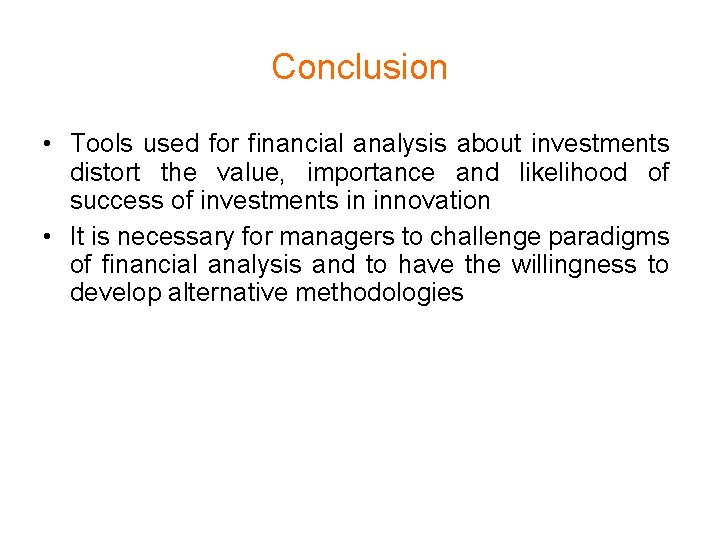 Conclusion

• Tools used for financial analysis about investments distort the value, importance and likelihood of success of investments in innovation

• It is necessary for managers to challenge paradigms of financial analysis and to have the willingness to develop alternative methodologies